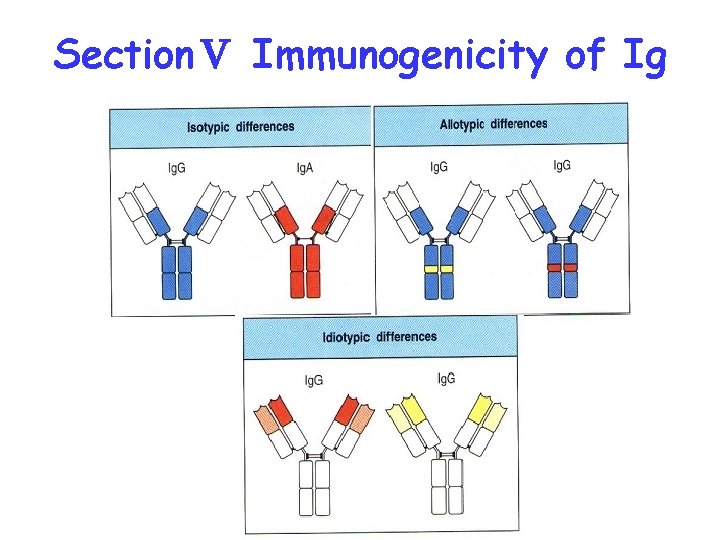 Section V Immunogenicity of Ig

Isotypic differences

IgG

IgA

Allotypic differences

IgG

IgG

Idiotypic differences

IgG

IgG